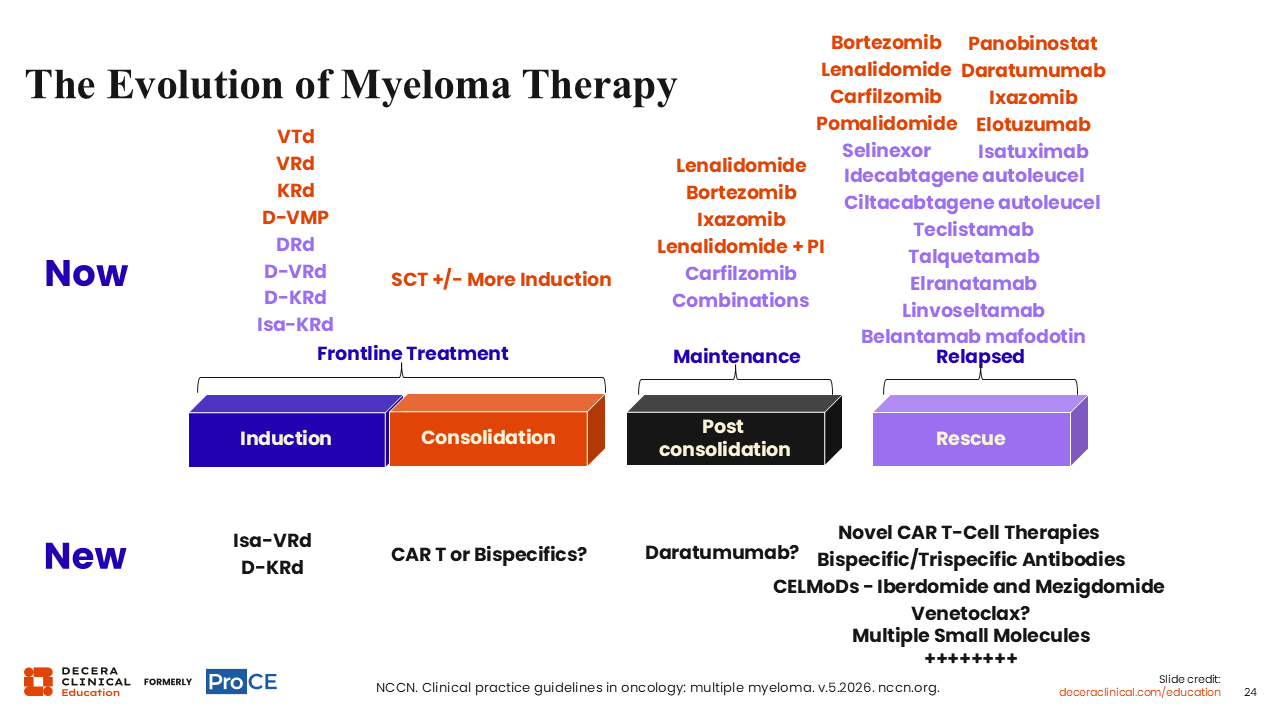 The Evolution of Myeloma Therapy

Now

VTd
VRd
KRd
D-VMP
DRd
D-VRd
D-KRd
Isa-KRd

SCT +/- More Induction

Frontline Treatment

Lenalidomide
Bortezomib
Ixazomib
Lenalidomide + PI
Carfilzomib
Combinations

Maintenance

Bortezomib
Lenalidomide
Carfilzomib
Pomalidomide
Selinexor

Panobinostat
Daratumumab
Ixazomib
Elotuzumab
Isatuximab

Idecabtagene autoleucel
Ciltacabtagene autoleucel
Teclistamab
Talquetamab
Elranatamab
Linvoseltamab
Belantamab mafodotin

Relapsed

Induction
Consolidation
Post consolidation
Rescue

New

Isa-VRd
D-KRd

CAR T or Bispecifics?

Daratumumab?

Novel CAR T-Cell Therapies
Bispecific/Trispecific Antibodies
CELMoDs - Iberdomide and Mezigdomide
Venetoclax?
Multiple Small Molecules
++++++++

DECERA CLINICAL Education FORMERLY ProCE

NCCN. Clinical practice guidelines in oncology: multiple myeloma. v.5.2026. nccn.org.

Slide credit:
deceraclinical.com/education

24